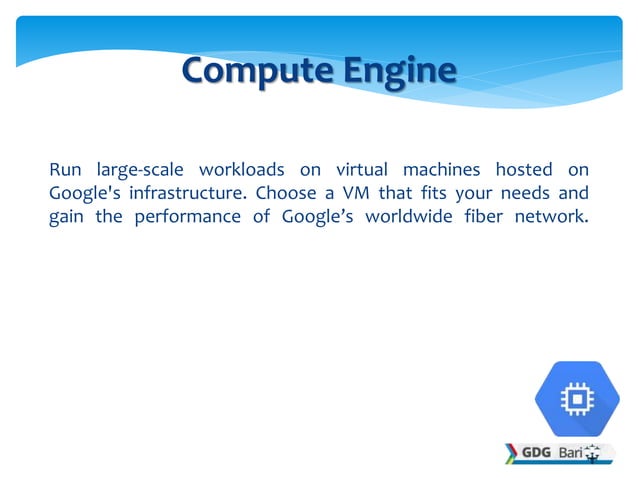 Compute Engine

Run large-scale workloads on virtual machines hosted on Google's infrastructure. Choose a VM that fits your needs and gain the performance of Google’s worldwide fiber network.

GDG Bari